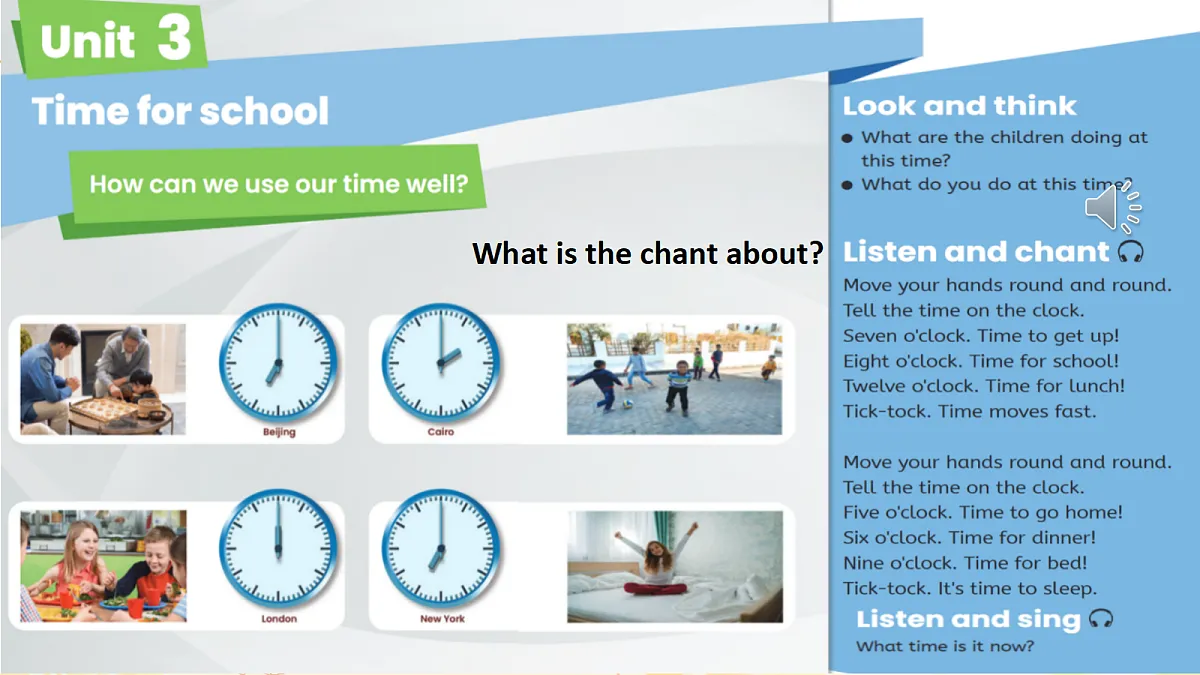 Unit 3

Time for school

How can we use our time well?

What is the chant about?

Beijing

Cairo

London

New York

Look and think

● What are the children doing at this time?

● What do you do at this time?

Listen and chant

Move your hands round and round.
Tell the time on the clock.
Seven o'clock. Time to get up!
Eight o'clock. Time for school!
Twelve o'clock. Time for lunch!
Tick-tock. Time moves fast.

Move your hands round and round.
Tell the time on the clock.
Five o'clock. Time to go home!
Six o'clock. Time for dinner!
Nine o'clock. Time for bed!
Tick-tock. It's time to sleep.

Listen and sing

What time is it now?